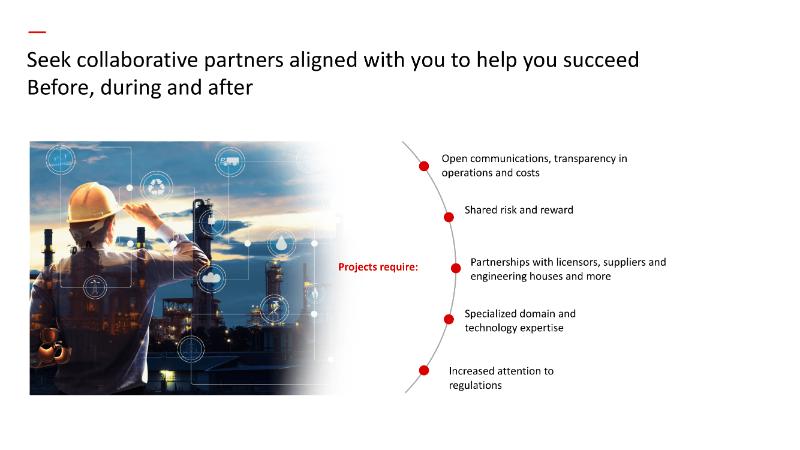 Seek collaborative partners aligned with you to help you succeed
Before, during and after

Projects require:

Open communications, transparency in operations and costs

Shared risk and reward

Partnerships with licensors, suppliers and engineering houses and more

Specialized domain and technology expertise

Increased attention to regulations